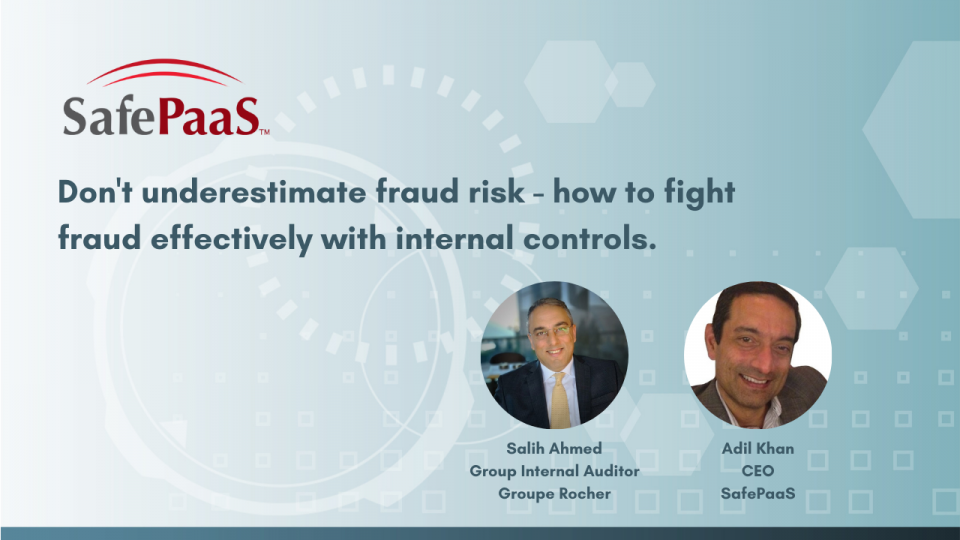 SafePaaS™

Don't underestimate fraud risk - how to fight fraud effectively with internal controls.

Salih Ahmed
Group Internal Auditor
Groupe Rocher

Adil Khan
CEO
SafePaaS